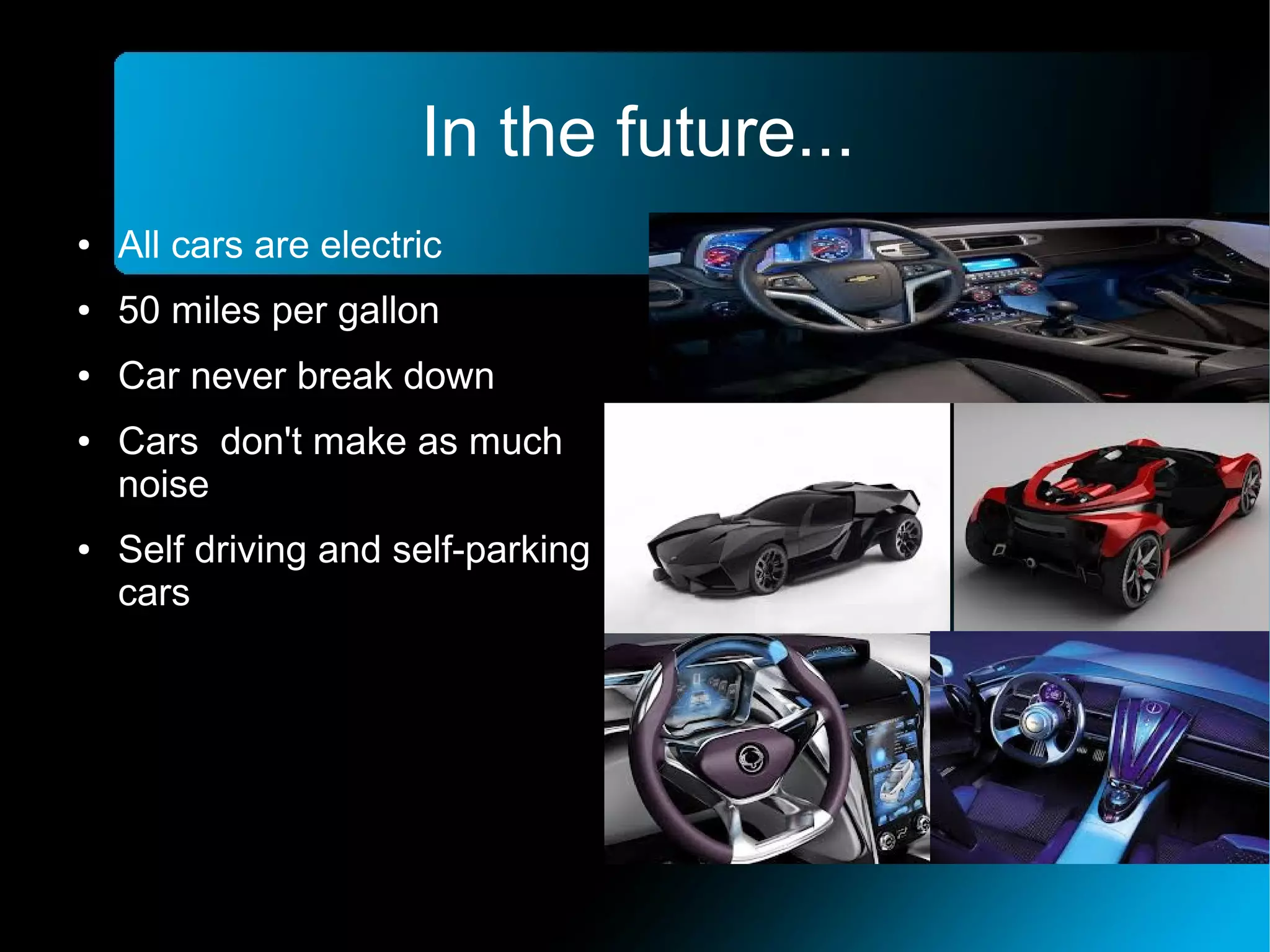 In the future...

• All cars are electric
• 50 miles per gallon
• Car never break down
• Cars  don't make as much noise
• Self driving and self-parking cars